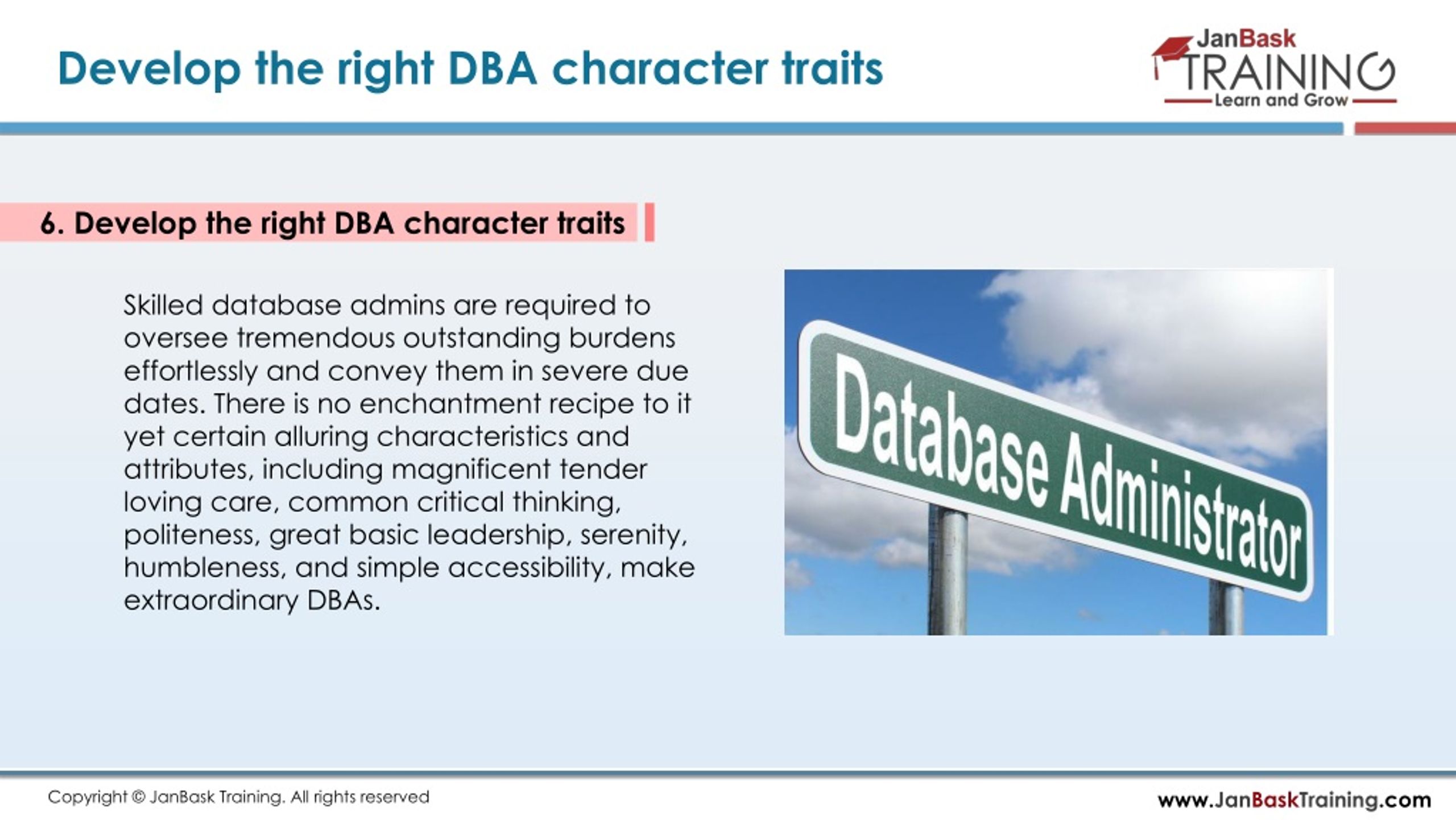 Develop the right DBA character traits

JanBask
TRAINING
Learn and Grow

6. Develop the right DBA character traits

Skilled database admins are required to oversee tremendous outstanding burdens effortlessly and convey them in severe due dates. There is no enchantment recipe to it yet certain alluring characteristics and attributes, including magnificent tender loving care, common critical thinking, politeness, great basic leadership, serenity, humbleness, and simple accessibility, make extraordinary DBAs.

Database Administrator

Copyright © JanBask Training. All rights reserved

www.JanBaskTraining.com